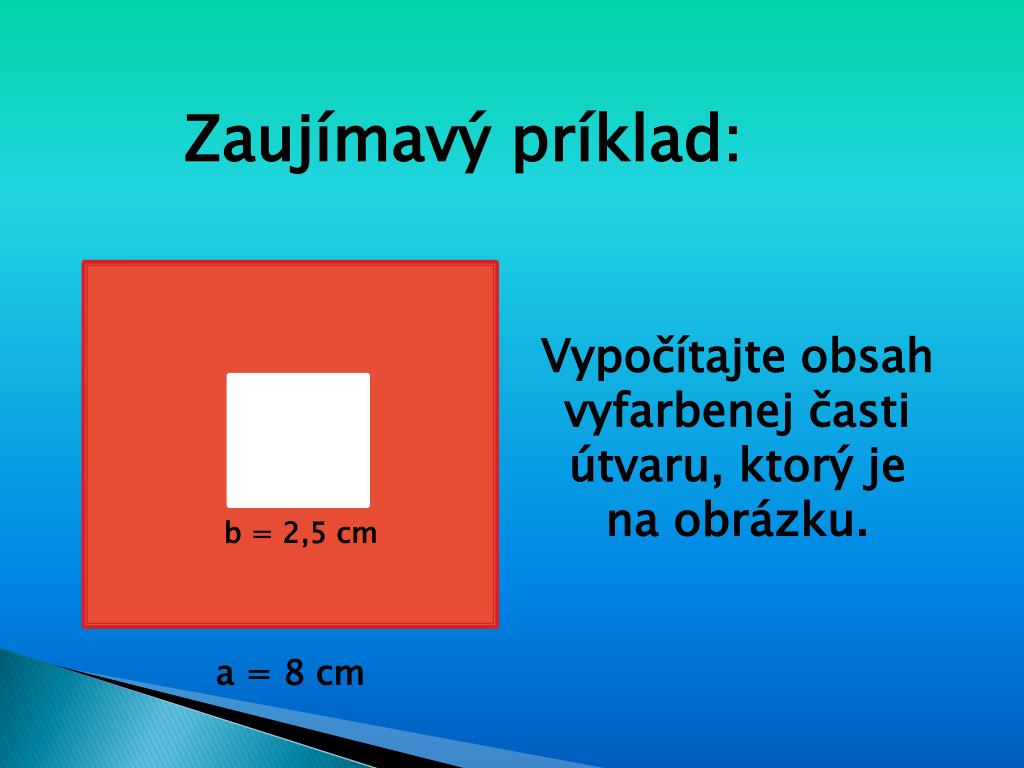 Zaujímavý príklad:

b = 2,5 cm

a = 8 cm

Vypočítajte obsah vyfarbenej časti útvaru, ktorý je na obrázku.